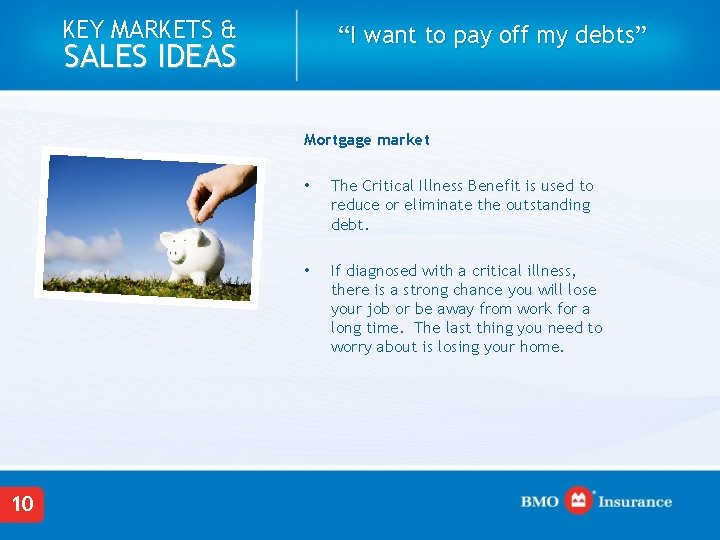 KEY MARKETS & SALES IDEAS

“I want to pay off my debts”

Mortgage market

• The Critical Illness Benefit is used to reduce or eliminate the outstanding debt.

• If diagnosed with a critical illness, there is a strong chance you will lose your job or be away from work for a long time. The last thing you need to worry about is losing your home.

10

BMO Insurance